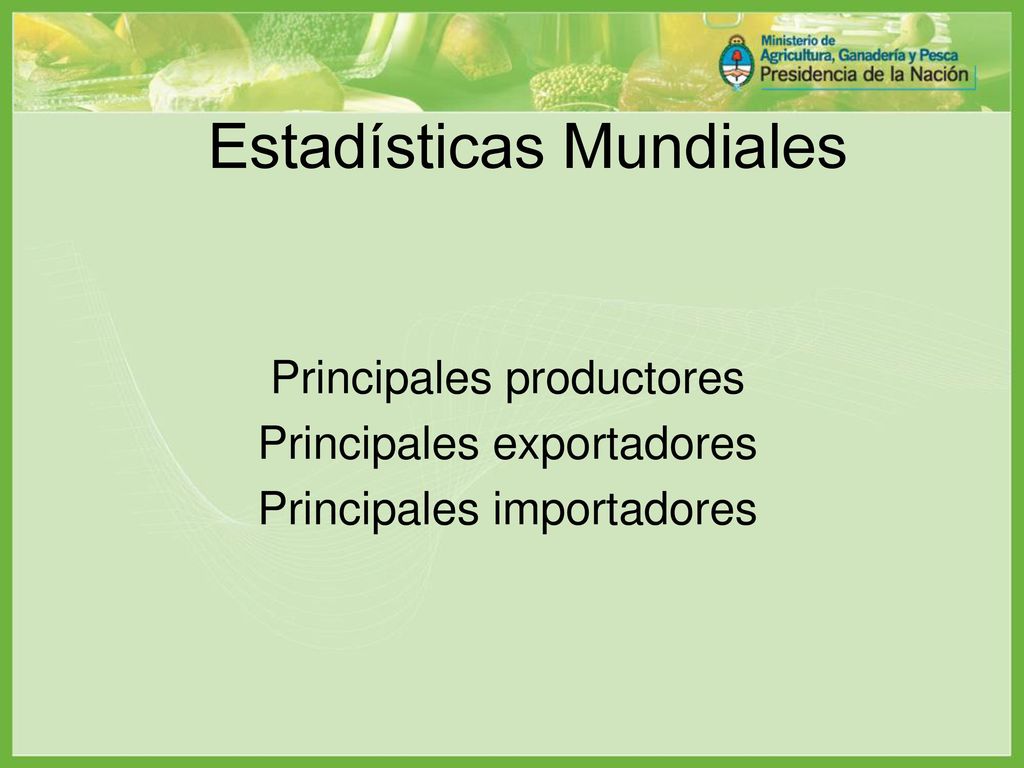 Ministerio de
Agricultura, Ganadería y Pesca
Presidencia de la Nación

Estadísticas Mundiales

Principales productores
Principales exportadores
Principales importadores